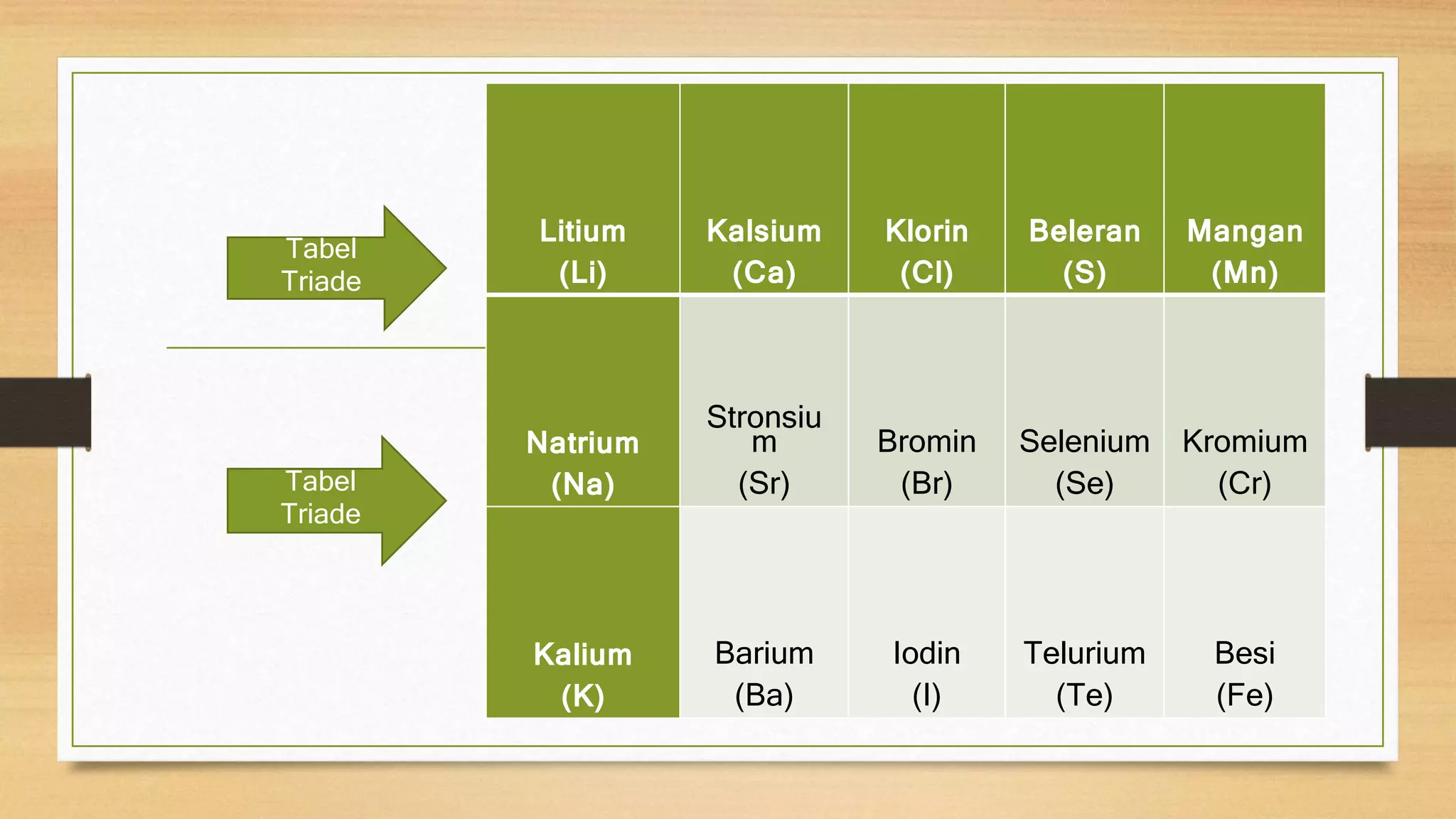 Tabel Triade

Tabel Triade

| Litium (Li) | Kalsium (Ca) | Klorin (Cl) | Beleran (S) | Mangan (Mn) |
|---|---|---|---|---|
| Natrium (Na) | Stronsium (Sr) | Bromin (Br) | Selenium (Se) | Kromium (Cr) |
| Kalium (K) | Barium (Ba) | Iodin (I) | Telurium (Te) | Besi (Fe) |